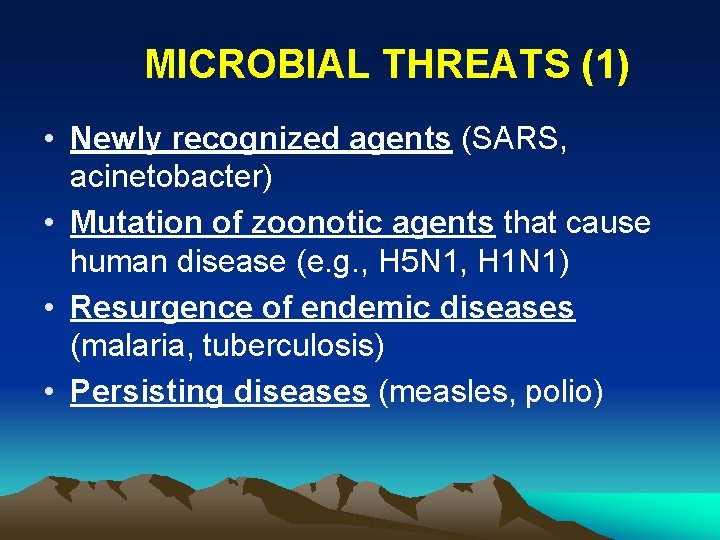 MICROBIAL THREATS (1)

• Newly recognized agents (SARS, acinetobacter)

• Mutation of zoonotic agents that cause human disease (e.g., H5N1, H1N1)

• Resurgence of endemic diseases (malaria, tuberculosis)

• Persisting diseases (measles, polio)